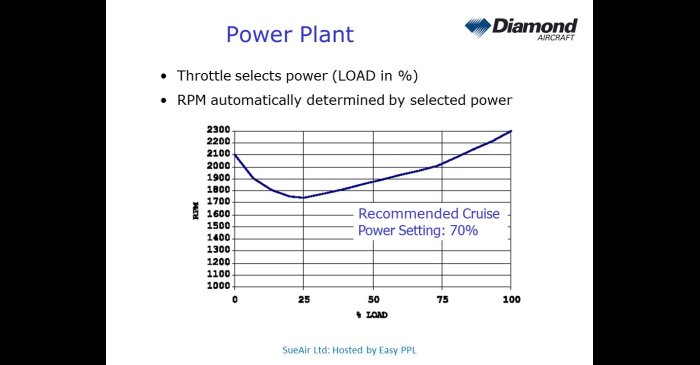 Power Plant

Diamond AIRCRAFT

• Throttle selects power (LOAD in %)
• RPM automatically determined by selected power

2300
2200
2100
2000
1900
1800
1700
1600
1500
1400
1300
1200
1100
1000

RPM

Recommended Cruise Power Setting: 70%

0 25 50 75 100

% LOAD

SueAir Ltd: Hosted by Easy PPL